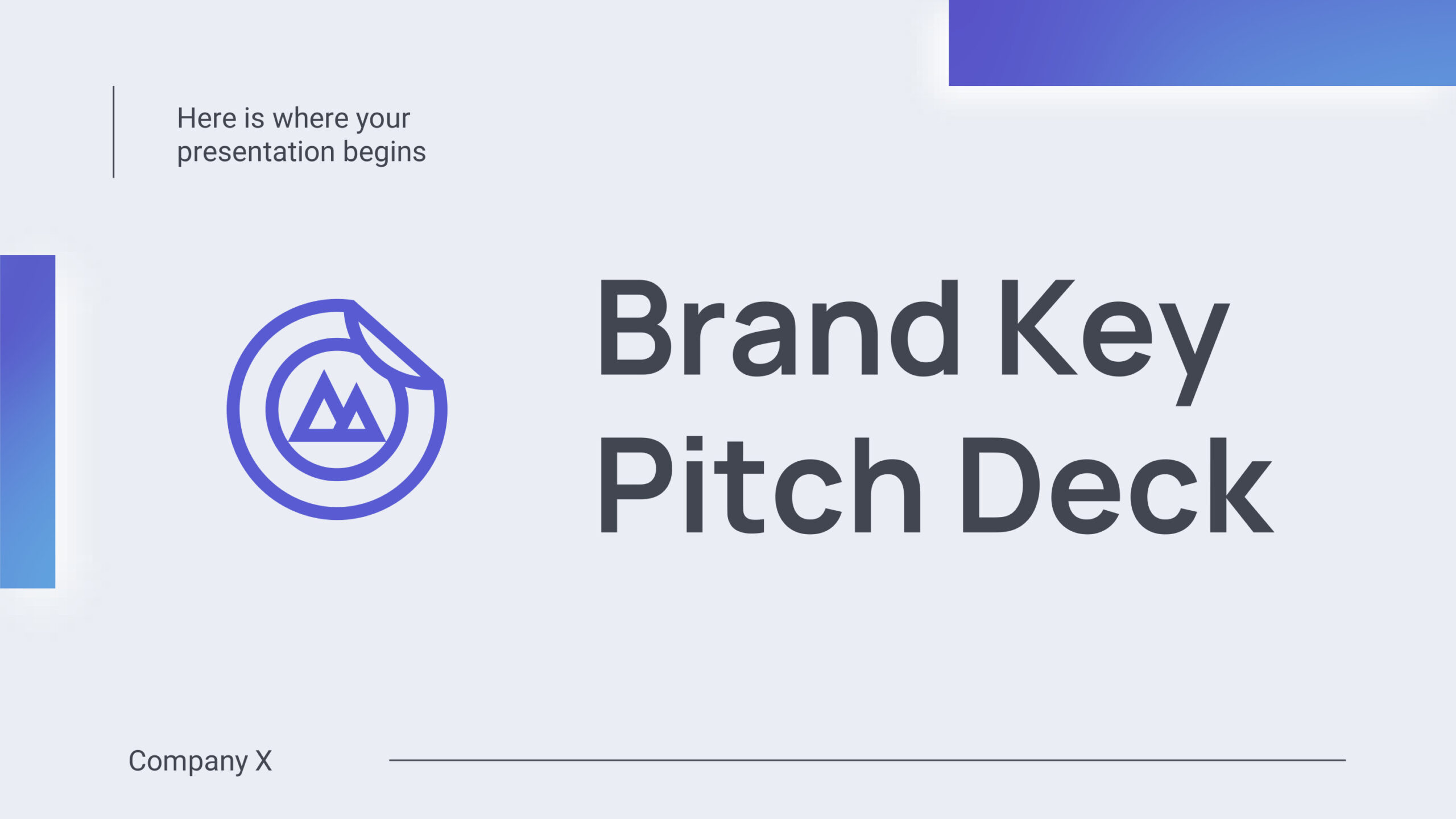 Here is where your presentation begins

Brand Key Pitch Deck

Company X